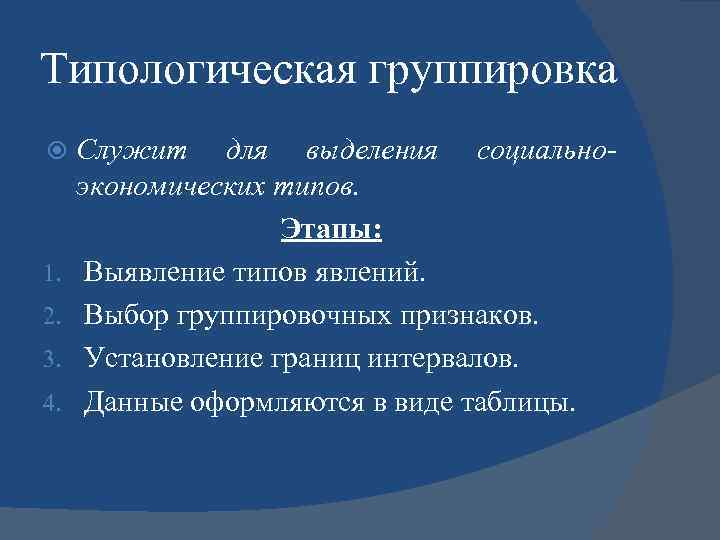 Типологическая группировка

Служит для выделения социально-экономических типов.

Этапы:

1. Выявление типов явлений.
2. Выбор группировочных признаков.
3. Установление границ интервалов.
4. Данные оформляются в виде таблицы.